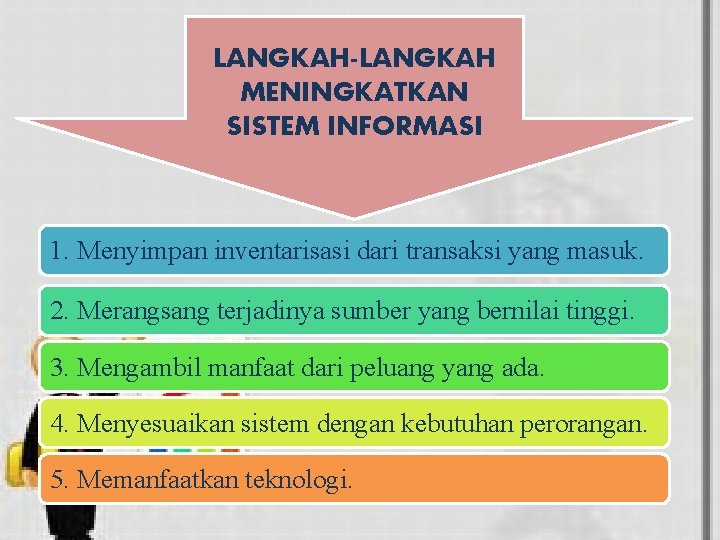 LANGKAH-LANGKAH MENINGKATKAN SISTEM INFORMASI

1. Menyimpan inventarisasi dari transaksi yang masuk.

2. Merangsang terjadinya sumber yang bernilai tinggi.

3. Mengambil manfaat dari peluang yang ada.

4. Menyesuaikan sistem dengan kebutuhan perorangan.

5. Memanfaatkan teknologi.